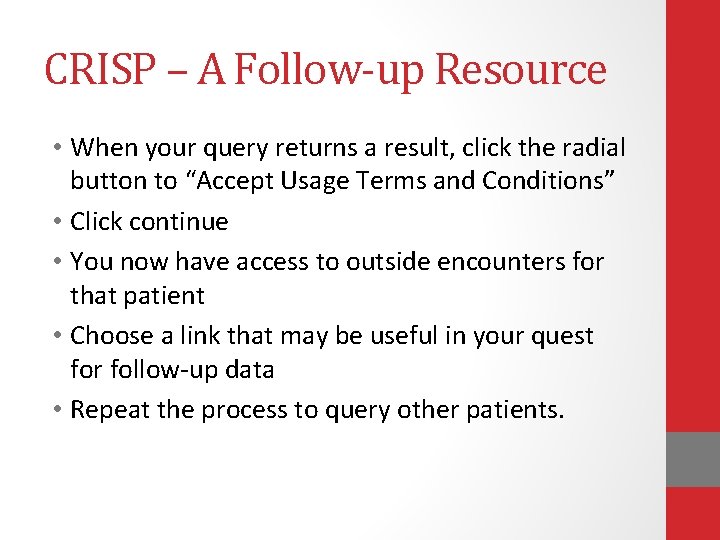 CRISP – A Follow-up Resource

• When your query returns a result, click the radial button to “Accept Usage Terms and Conditions”
• Click continue
• You now have access to outside encounters for that patient
• Choose a link that may be useful in your quest for follow-up data
• Repeat the process to query other patients.